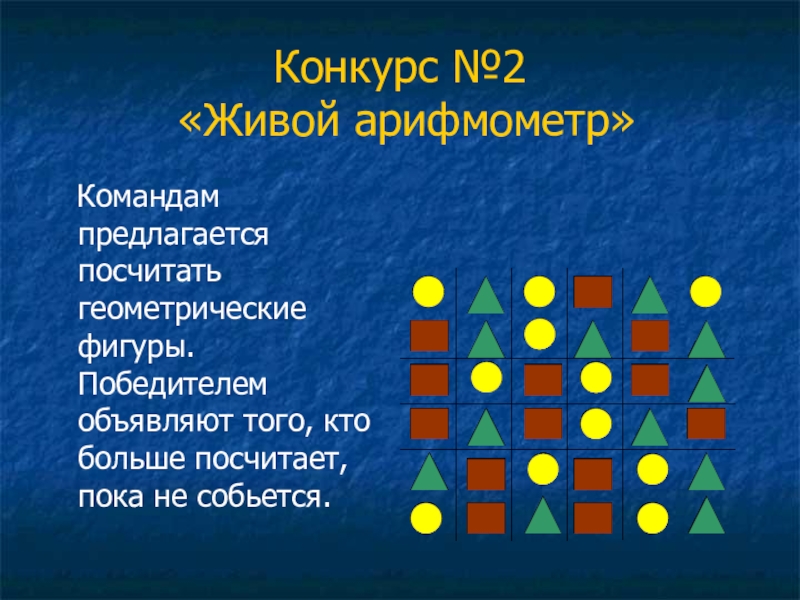 Конкурс №2
«Живой арифмометр»

Командам предлагается посчитать геометрические фигуры. Победителем объявляют того, кто больше посчитает, пока не собьется.